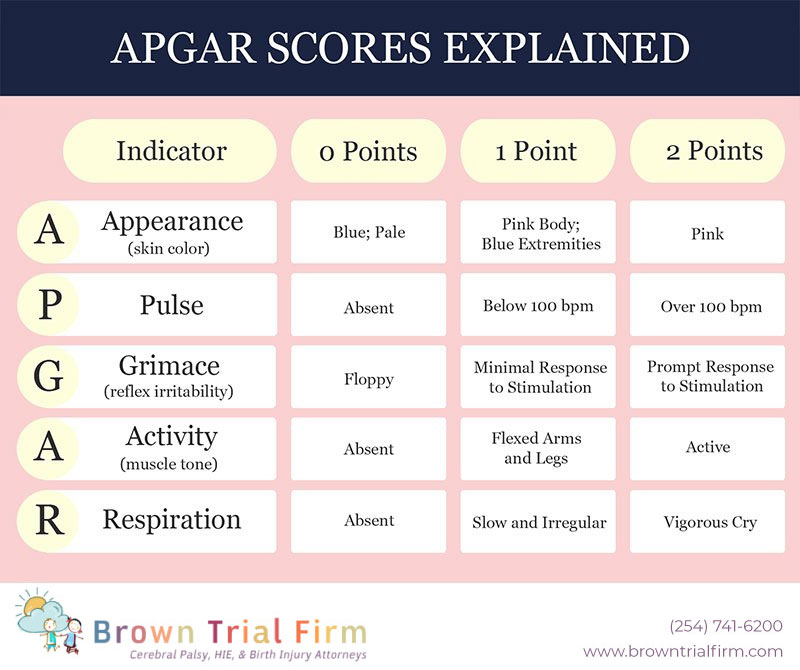 APGAR SCORES EXPLAINED

| | Indicator | 0 Points | 1 Point | 2 Points |
|---|---|---|---|---|
| A | Appearance (skin color) | Blue; Pale | Pink Body; Blue Extremities | Pink |
| P | Pulse | Absent | Below 100 bpm | Over 100 bpm |
| G | Grimace (reflex irritability) | Floppy | Minimal Response to Stimulation | Prompt Response to Stimulation |
| A | Activity (muscle tone) | Absent | Flexed Arms and Legs | Active |
| R | Respiration | Absent | Slow and Irregular | Vigorous Cry |

Brown Trial Firm
Cerebral Palsy, HIE, & Birth Injury Attorneys

(254) 741-6200
www.browntrialfirm.com